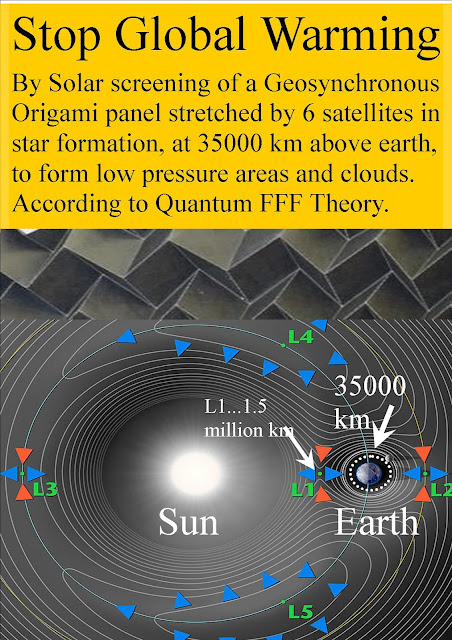 Stop Global Warming

By Solar screening of a Geosynchronous Origami panel stretched by 6 satellites in star formation, at 35000 km above earth, to form low pressure areas and clouds. According to Quantum FFF Theory.

L4

35000 km

L1...1.5 million km

L3

L1

L2

Sun

Earth

L5